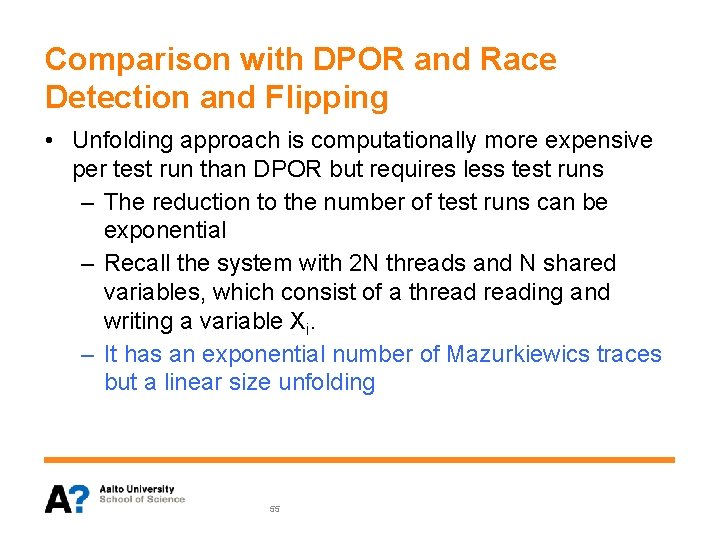 Comparison with DPOR and Race Detection and Flipping

• Unfolding approach is computationally more expensive per test run than DPOR but requires less test runs
– The reduction to the number of test runs can be exponential
– Recall the system with 2N threads and N shared variables, which consist of a thread reading and writing a variable $X_i$.
– It has an exponential number of Mazurkiewics traces but a linear size unfolding

A?
Aalto University
School of Science

55